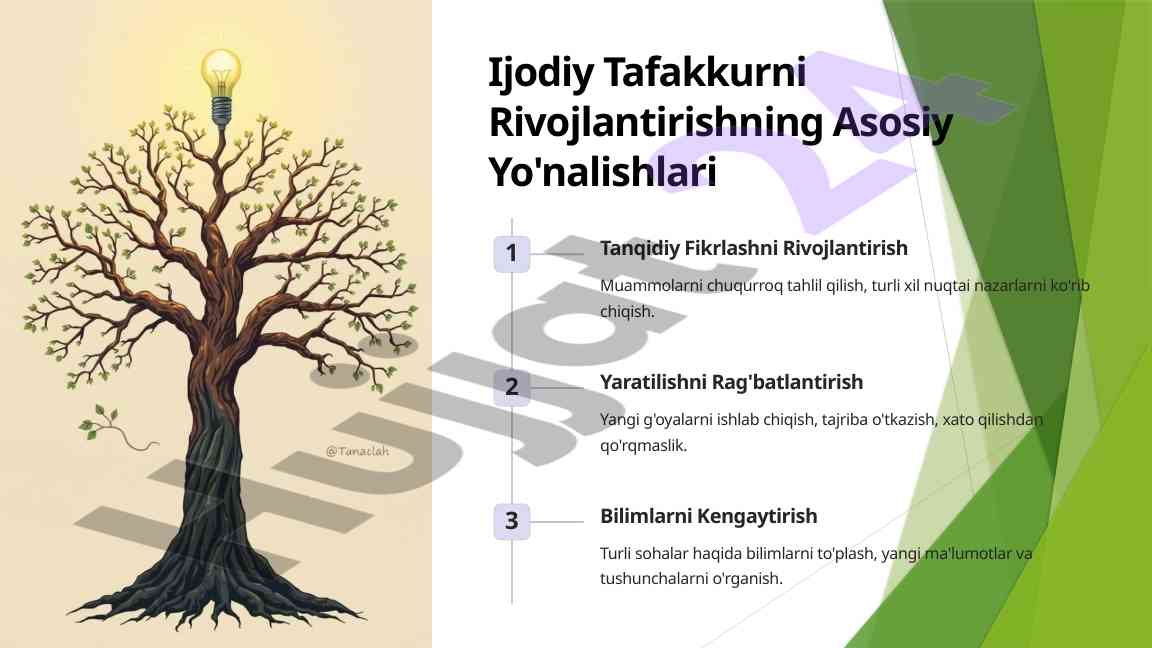 Ijodiy Tafakkurni Rivojlantirishning Asosiy Yo'nalishlari

1

Tanqidiy Fikrlashni Rivojlantirish

Muammolarni chuqurroq tahlil qilish, turli xil nuqtai nazarlarni ko'rib chiqish.

2

Yaratilishni Rag'batlantirish

Yangi g'oyalarni ishlab chiqish, tajriba o'tkazish, xato qilishdan qo'rqmaslik.

3

Bilimlarni Kengaytirish

Turli sohalar haqida bilimlarni to'plash, yangi ma'lumotlar va tushunchalarni o'rganish.

@Tanaclah

Hujjat24